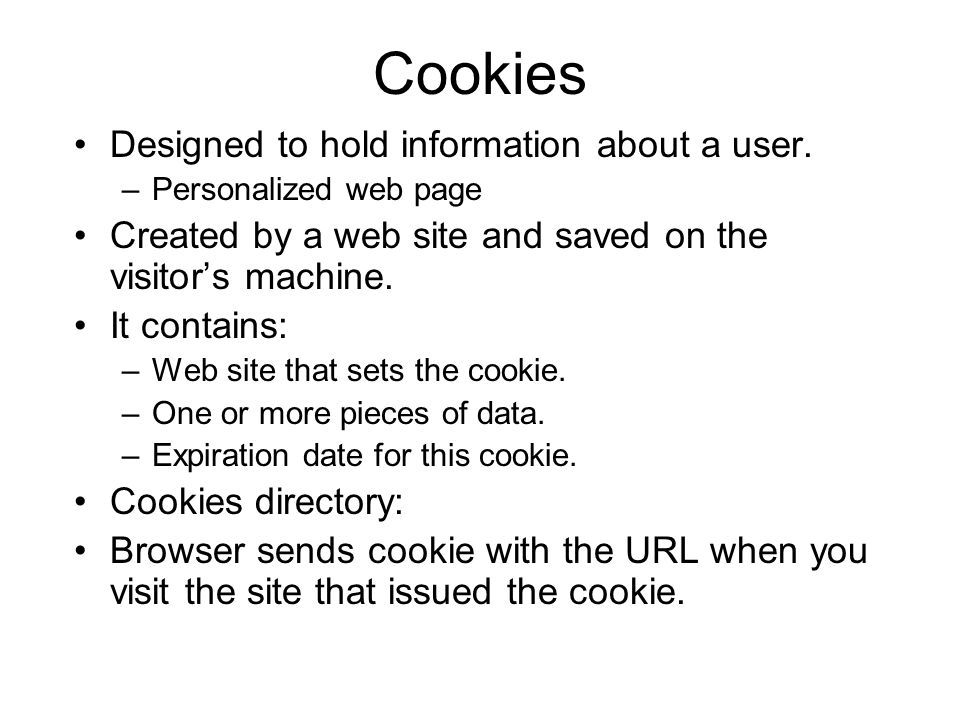 Cookies

• Designed to hold information about a user.
  – Personalized web page
• Created by a web site and saved on the visitor’s machine.
• It contains:
  – Web site that sets the cookie.
  – One or more pieces of data.
  – Expiration date for this cookie.
• Cookies directory:
• Browser sends cookie with the URL when you visit the site that issued the cookie.